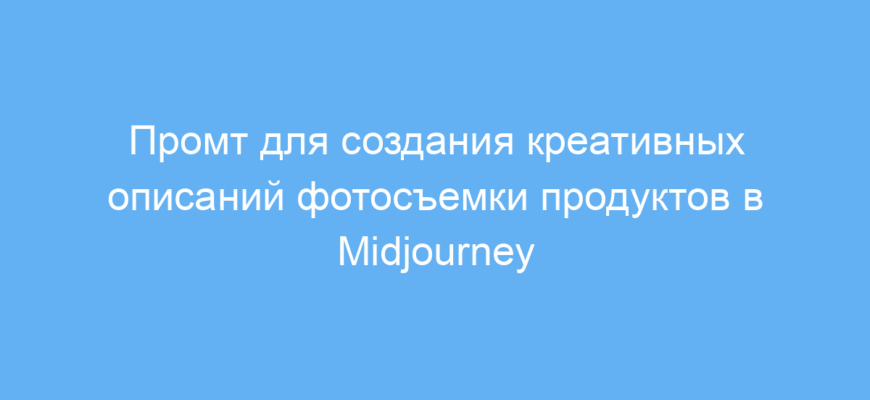 Промт для создания креативных описаний фотосъемки продуктов в Midjourney